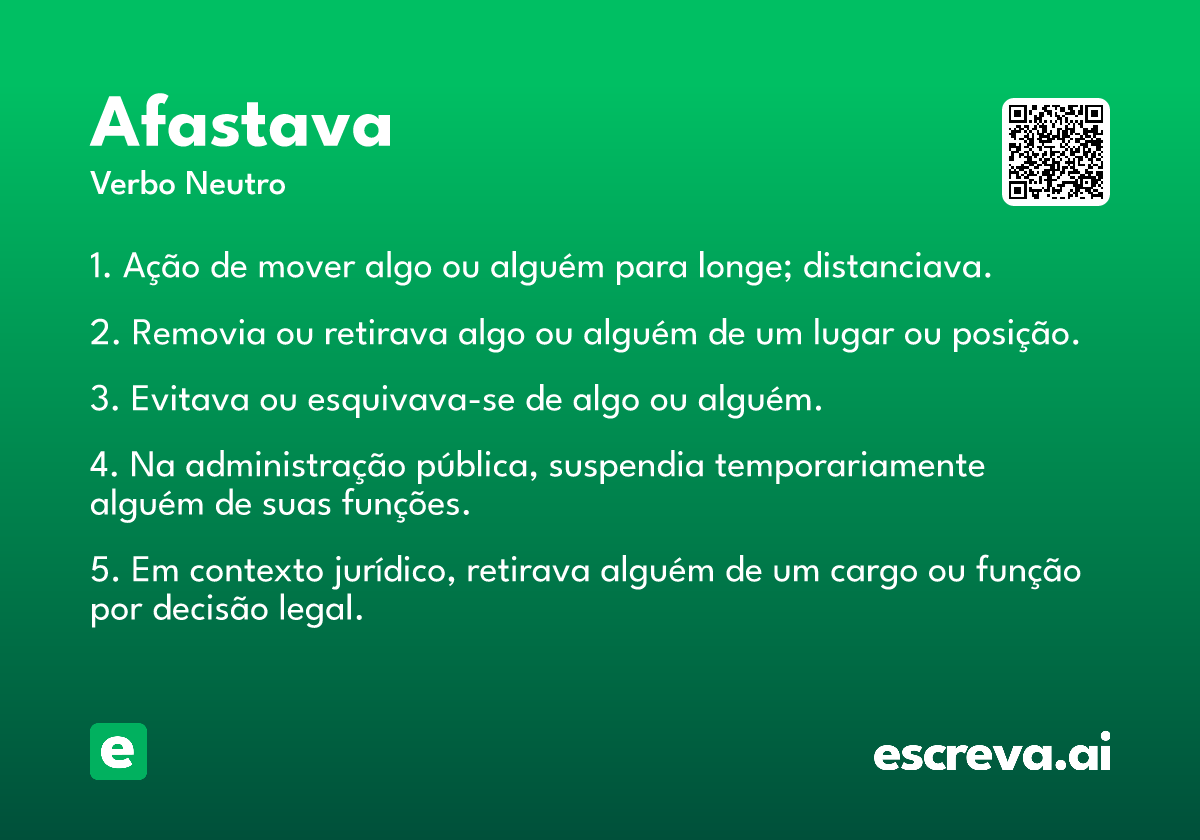 Afastava
Verbo Neutro

1. Ação de mover algo ou alguém para longe; distanciava.

2. Removia ou retirava algo ou alguém de um lugar ou posição.

3. Evitava ou esquivava-se de algo ou alguém.

4. Na administração pública, suspendia temporariamente alguém de suas funções.

5. Em contexto jurídico, retirava alguém de um cargo ou função por decisão legal.

e

escreva.ai